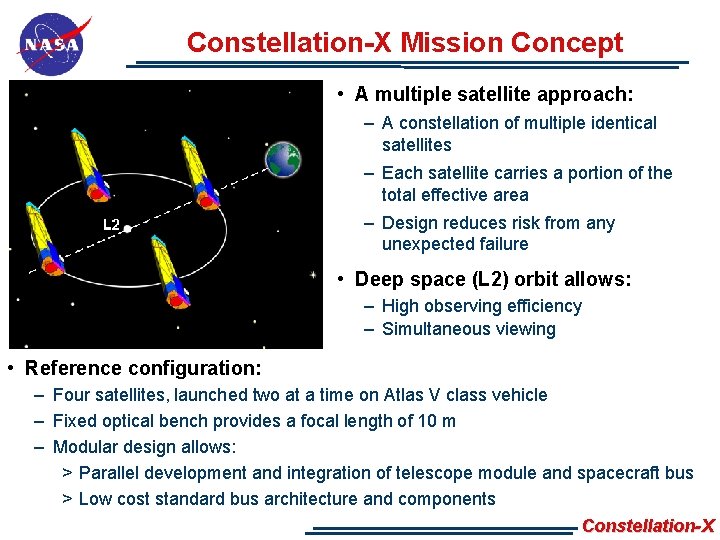 NASA

Constellation-X Mission Concept

L2

• A multiple satellite approach:
– A constellation of multiple identical satellites
– Each satellite carries a portion of the total effective area
– Design reduces risk from any unexpected failure

• Deep space (L2) orbit allows:
– High observing efficiency
– Simultaneous viewing

• Reference configuration:
– Four satellites, launched two at a time on Atlas V class vehicle
– Fixed optical bench provides a focal length of 10 m
– Modular design allows:
> Parallel development and integration of telescope module and spacecraft bus
> Low cost standard bus architecture and components

Constellation-X